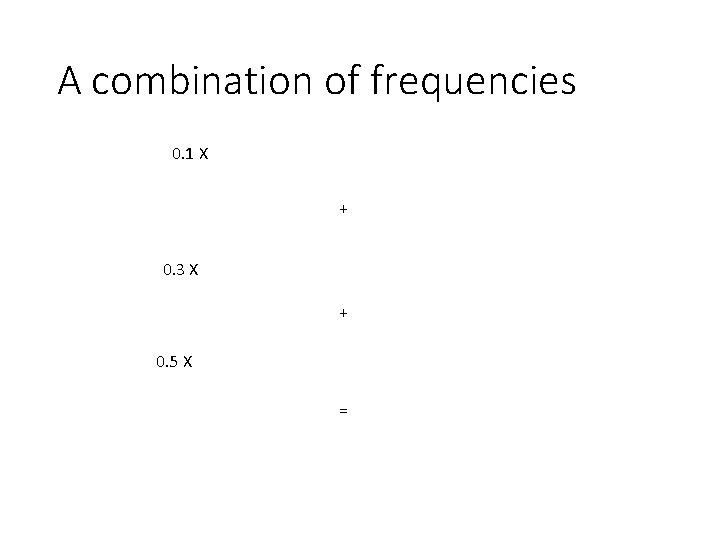 A combination of frequencies

0.1 X

+

0.3 X

+

0.5 X

=